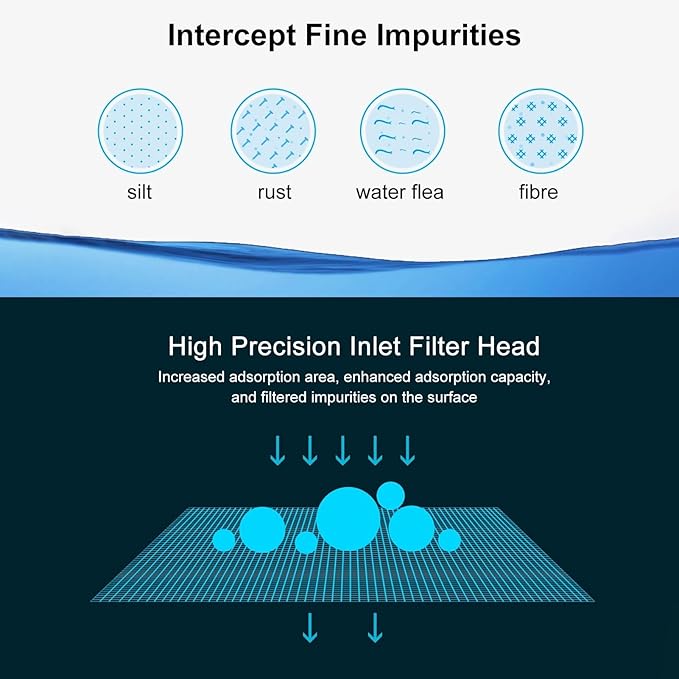 Intercept Fine Impurities

silt

rust

water flea

fibre

High Precision Inlet Filter Head

Increased adsorption area, enhanced adsorption capacity, and filtered impurities on the surface